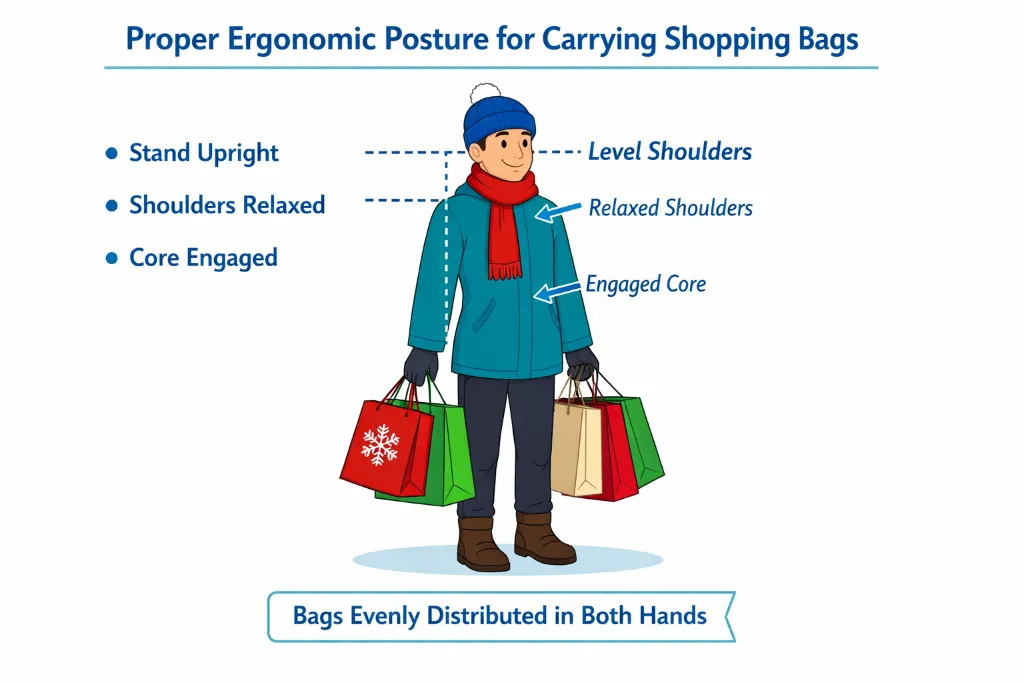 Proper Ergonomic Posture for Carrying Shopping Bags

• Stand Upright
• Shoulders Relaxed
• Core Engaged

Level Shoulders
Relaxed Shoulders
Engaged Core

Bags Evenly Distributed in Both Hands